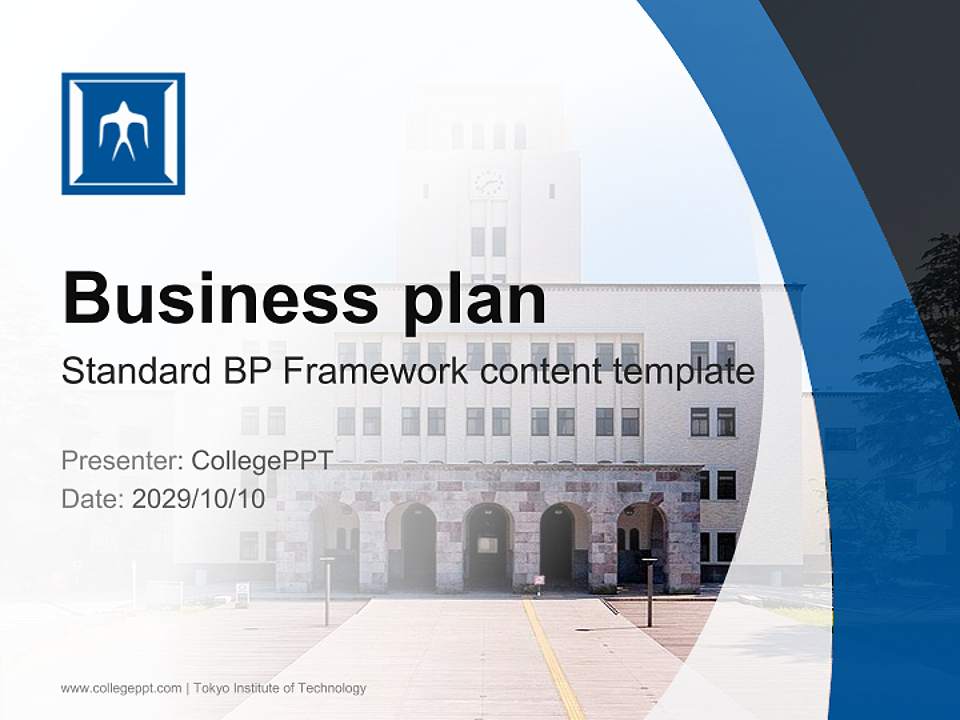 Business plan

Standard BP Framework content template

Presenter: CollegePPT
Date: 2029/10/10

www.collegeppt.com | Tokyo Institute of Technology